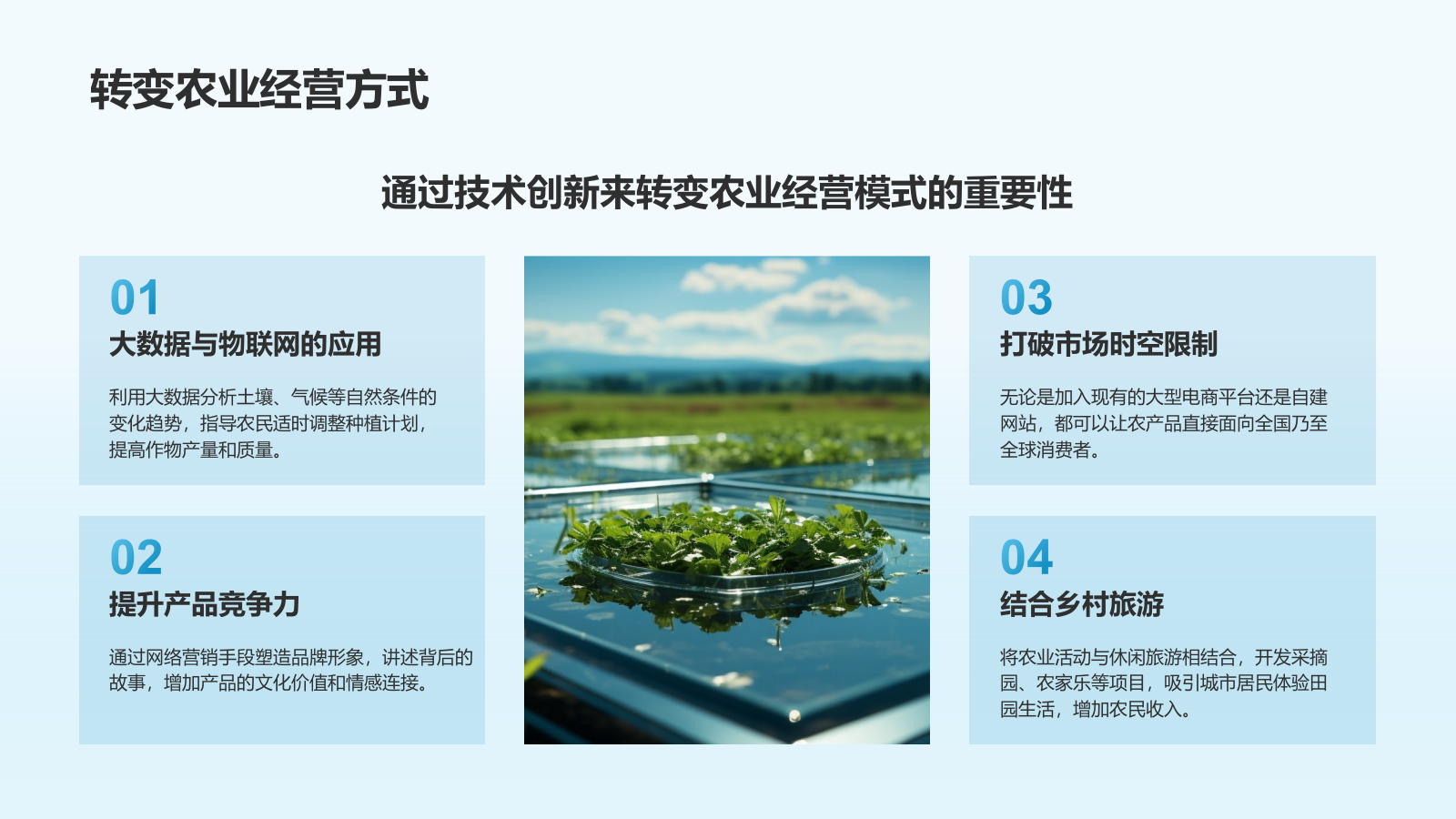 转变农业经营方式

通过技术创新来转变农业经营模式的重要性

01
大数据与物联网的应用

利用大数据分析土壤、气候等自然条件的变化趋势，指导农民适时调整种植计划，提高作物产量和质量。

02
提升产品竞争力

通过网络营销手段塑造品牌形象，讲述背后的故事，增加产品的文化价值和情感连接。

03
打破市场时空限制

无论是加入现有的大型电商平台还是自建网站，都可以让农产品直接面向全国乃至全球消费者。

04
结合乡村旅游

将农业活动与休闲旅游相结合，开发采摘园、农家乐等项目，吸引城市居民体验田园生活，增加农民收入。